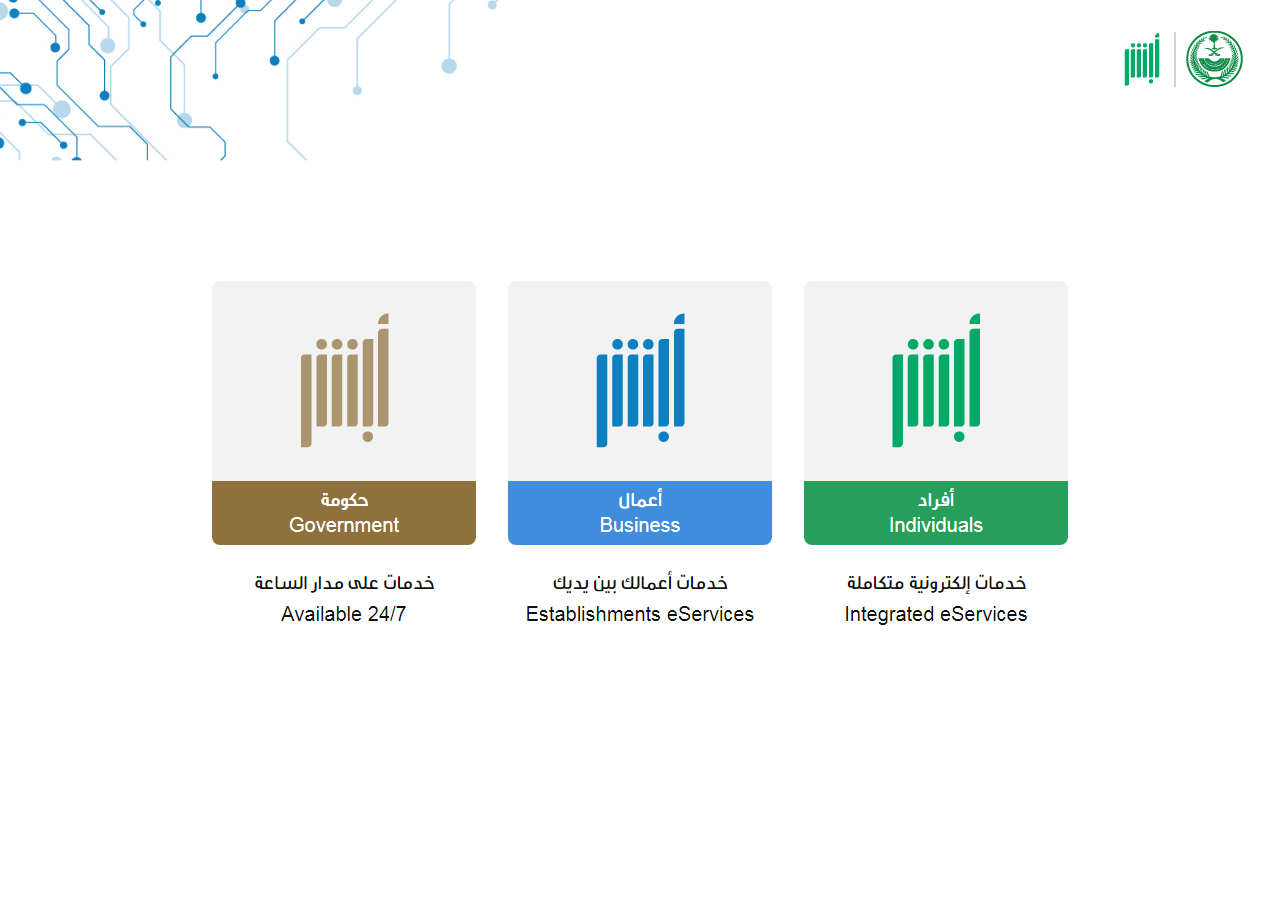 أبشر

أبشر

أفراد
Individuals

خدمات إلكترونية متكاملة
Integrated eServices

أبشر

أعمال
Business

خدمات أعمالك بين يديك
Establishments eServices

أبشر

حكومة
Government

خدمات على مدار الساعة
Available 24/7